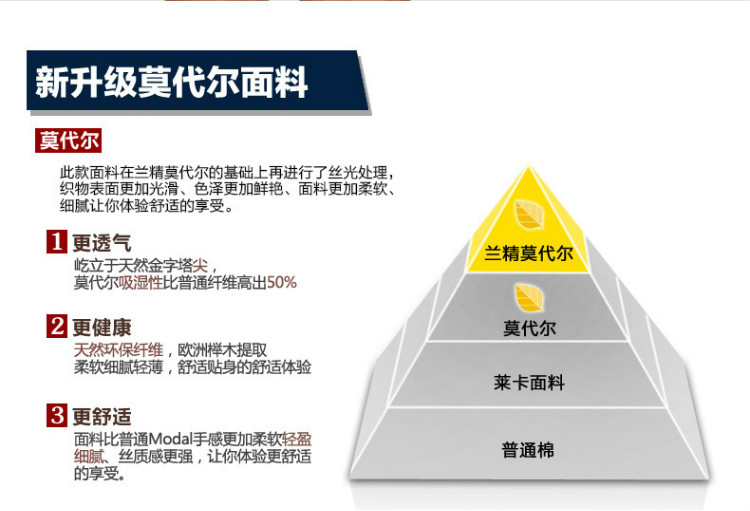 新升级莫代尔面料

莫代尔

此款面料在兰精莫代尔的基础上再进行了丝光处理，织物表面更加光滑、色泽更加鲜艳、面料更加柔软、细腻让你体验舒适的享受。

1 更透气
屹立于天然金字塔尖，
莫代尔吸湿性比普通纤维高出50%

2 更健康
天然环保纤维，欧洲榉木提取
柔软细腻轻薄，舒适贴身的舒适体验

3 更舒适
面料比普通Modal手感更加柔软轻盈细腻、丝质感更强，让你体验更舒适的享受。

兰精莫代尔
莫代尔
莱卡面料
普通棉